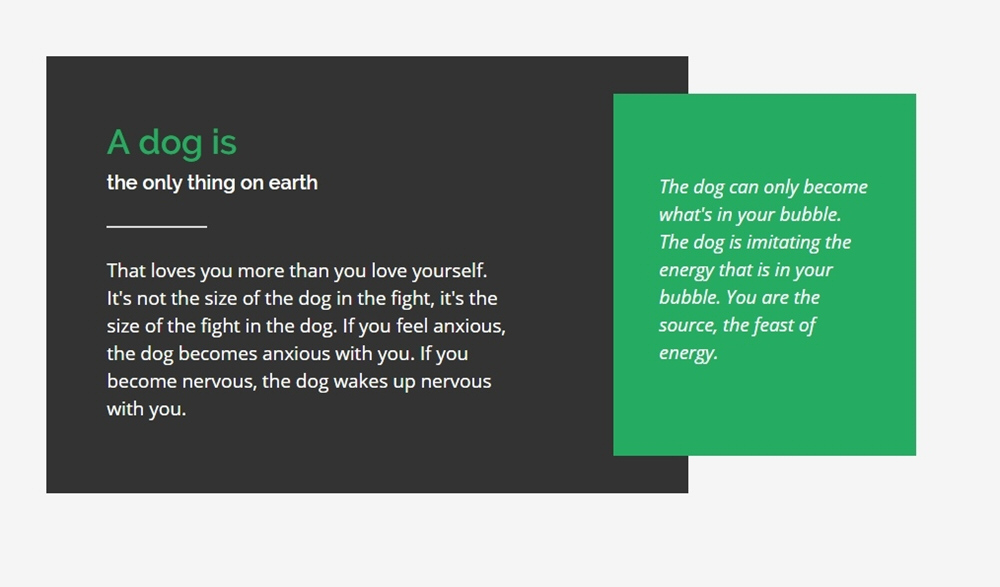 A dog is

the only thing on earth

That loves you more than you love yourself. It's not the size of the dog in the fight, it's the size of the fight in the dog. If you feel anxious, the dog becomes anxious with you. If you become nervous, the dog wakes up nervous with you.

The dog can only become what's in your bubble. The dog is imitating the energy that is in your bubble. You are the source, the feast of energy.